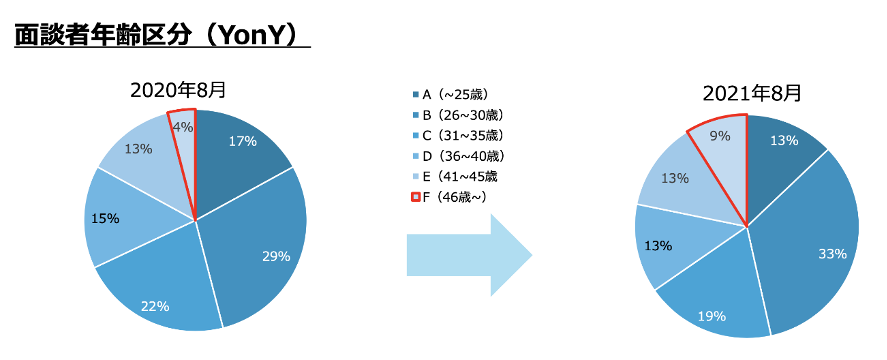 面談者年齢区分（YonY）

2020年8月

17%
29%
22%
15%
13%
4%

A（~25歳）
B（26~30歳）
C（31~35歳）
D（36~40歳）
E（41~45歳
F（46歳~）

2021年8月

13%
33%
19%
13%
13%
9%